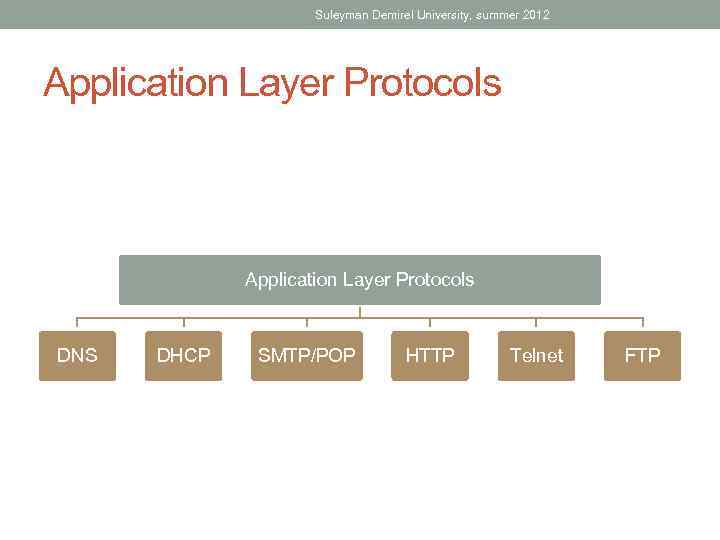 Suleyman Demirel University, summer 2012

Application Layer Protocols

Application Layer Protocols

DNS

DHCP

SMTP/POP

HTTP

Telnet

FTP